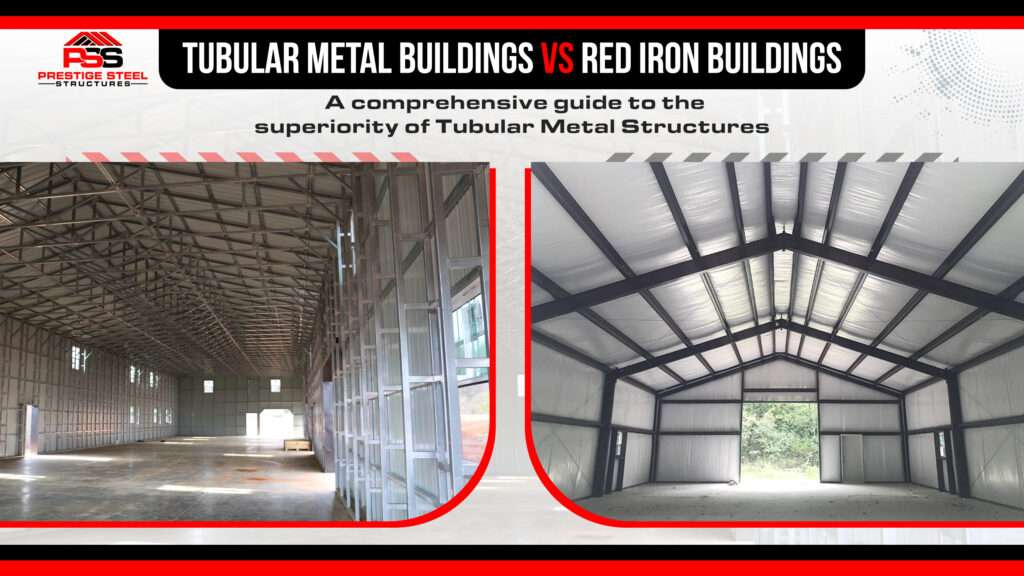 PSS
PRESTIGE STEEL
STRUCTURES

TUBULAR METAL BUILDINGS VS RED IRON BUILDINGS

A comprehensive guide to the superiority of Tubular Metal Structures